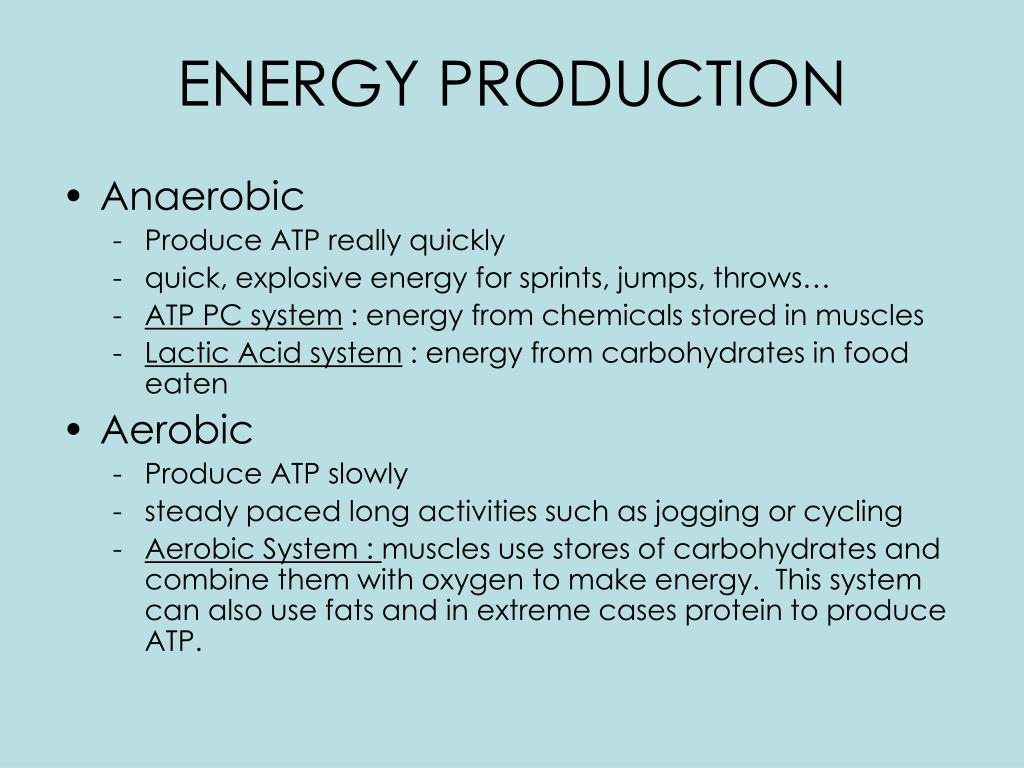 ENERGY PRODUCTION

• Anaerobic
- Produce ATP really quickly
- quick, explosive energy for sprints, jumps, throws…
- ATP PC system : energy from chemicals stored in muscles
- Lactic Acid system : energy from carbohydrates in food eaten

• Aerobic
- Produce ATP slowly
- steady paced long activities such as jogging or cycling
- Aerobic System : muscles use stores of carbohydrates and combine them with oxygen to make energy. This system can also use fats and in extreme cases protein to produce ATP.